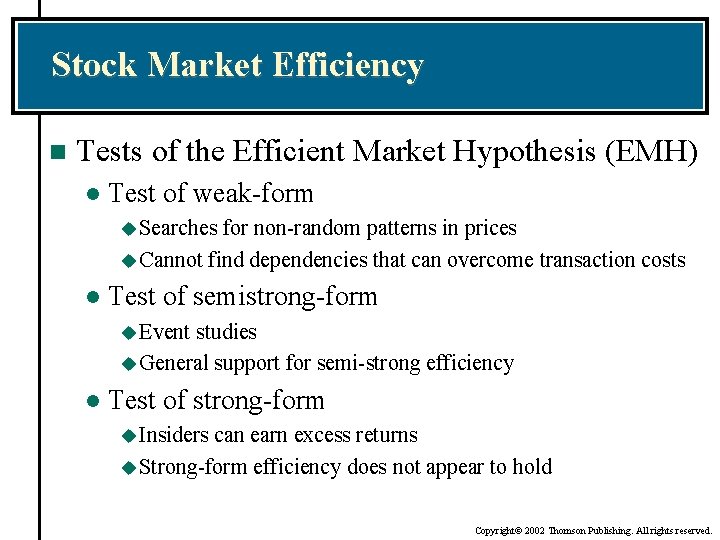 Stock Market Efficiency

Tests of the Efficient Market Hypothesis (EMH)

Test of weak-form

Searches for non-random patterns in prices

Cannot find dependencies that can overcome transaction costs

Test of semistrong-form

Event studies

General support for semi-strong efficiency

Test of strong-form

Insiders can earn excess returns

Strong-form efficiency does not appear to hold

Copyright© 2002 Thomson Publishing. All rights reserved.